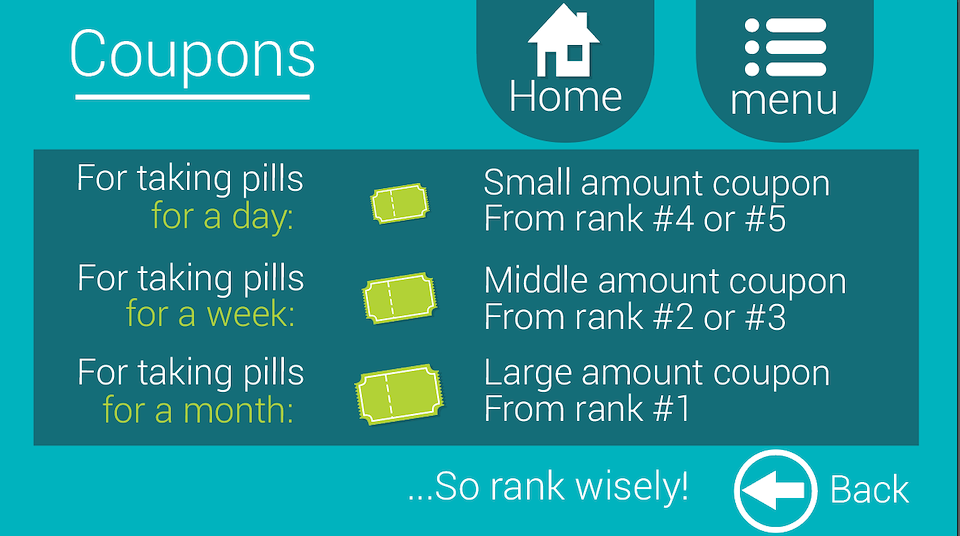 Coupons

Home

menu

For taking pills for a day:

Small amount coupon From rank #4 or #5

For taking pills for a week:

Middle amount coupon From rank #2 or #3

For taking pills for a month:

Large amount coupon From rank #1

...So rank wisely!

Back